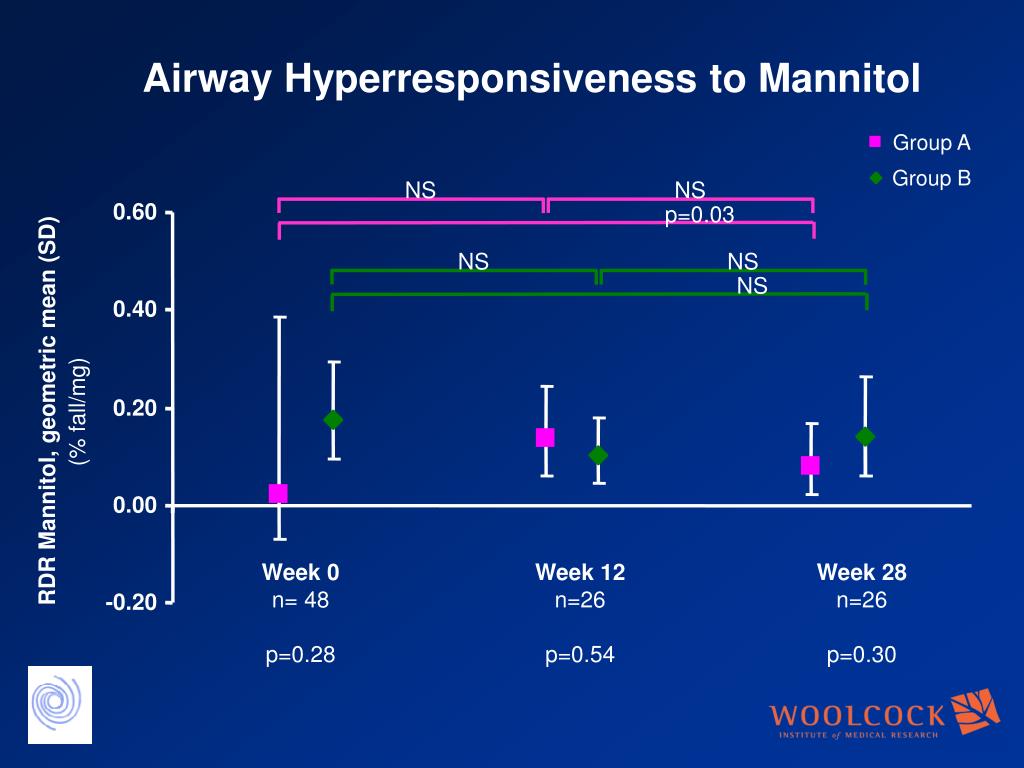 Airway Hyperresponsiveness to Mannitol

Group A
Group B

NS
NS
p=0.03
NS
NS
NS

RDR Mannitol, geometric mean (SD)
(% fall/mg)

0.60
0.40
0.20
0.00
-0.20

Week 0
n= 48
p=0.28

Week 12
n=26
p=0.54

Week 28
n=26
p=0.30

WOOLCOCK
INSTITUTE of MEDICAL RESEARCH